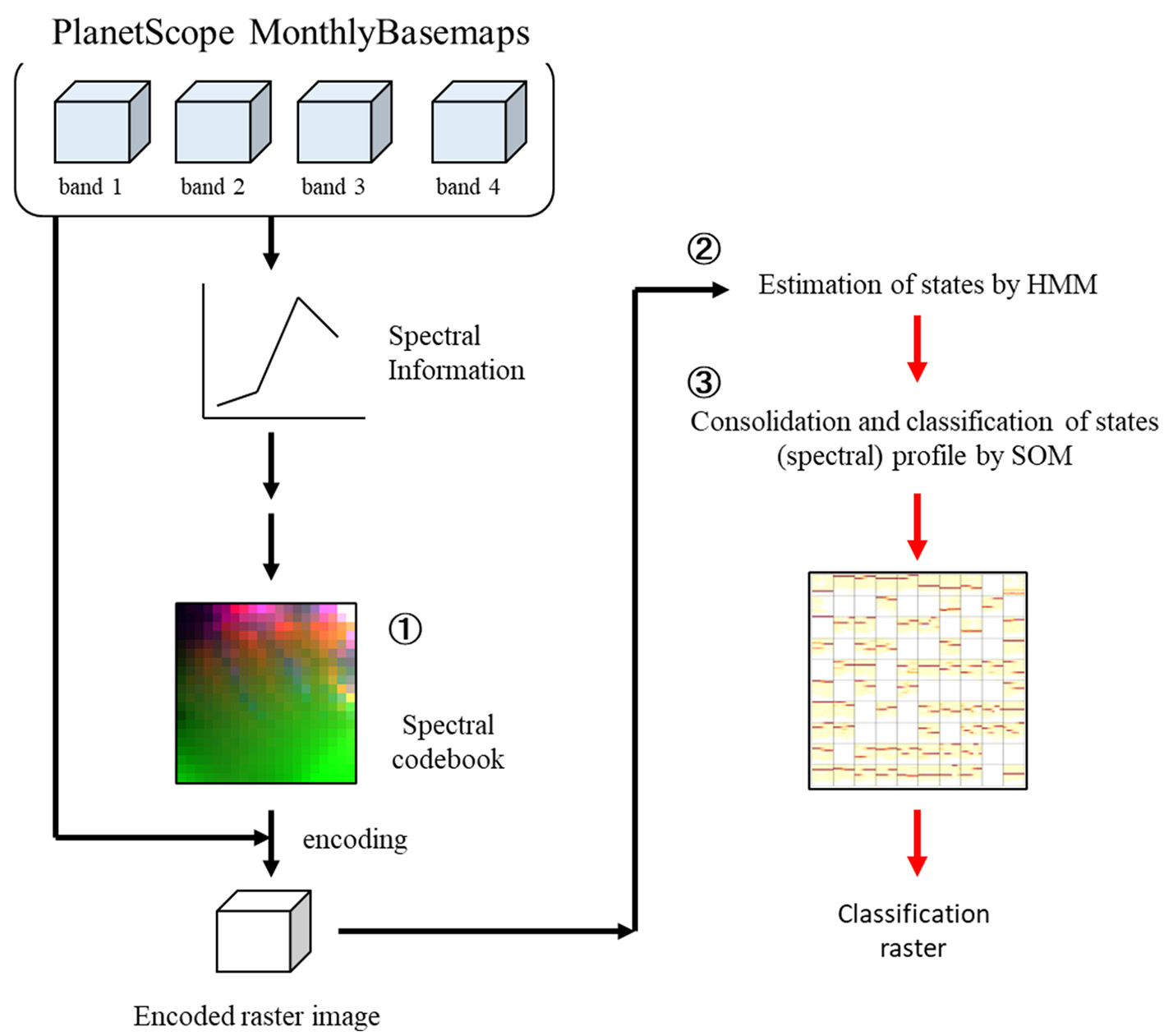 PlanetScope MonthlyBasemaps

band 1
band 2
band 3
band 4

Spectral Information

①

Spectral codebook

encoding

Encoded raster image

②

Estimation of states by HMM

③

Consolidation and classification of states (spectral) profile by SOM

Classification raster